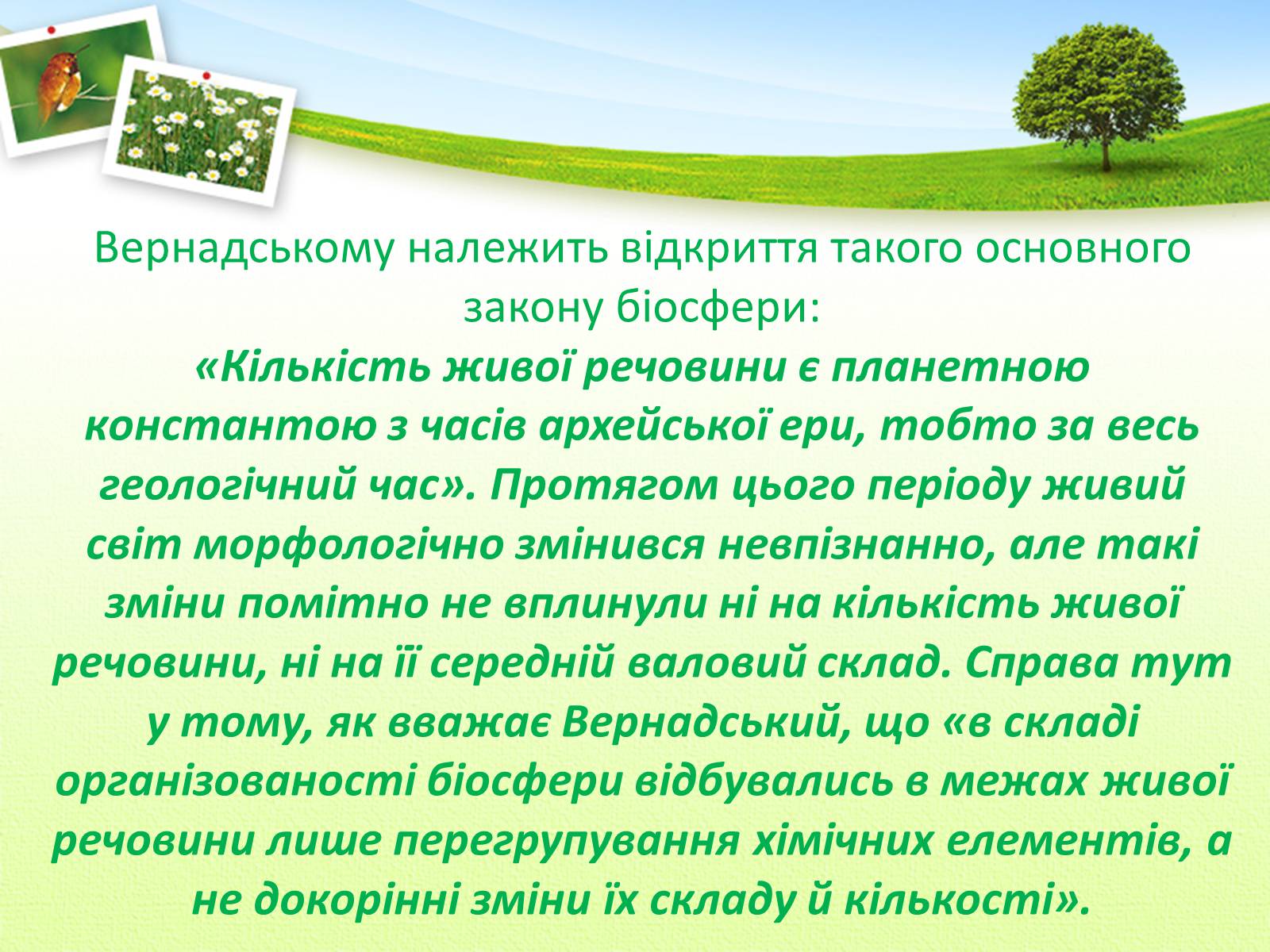 Вернадському належить відкриття такого основного закону біосфери:
«Кількість живої речовини є планетною константою з часів архейської ери, тобто за весь геологічний час». Протягом цього періоду живий світ морфологічно змінився невпізнанно, але такі зміни помітно не вплинули ні на кількість живої речовини, ні на її середній валовий склад. Справа тут у тому, як вважає Вернадський, що «в складі організованості біосфери відбувались в межах живої речовини лише перегрупування хімічних елементів, а не докорінні зміни їх складу й кількості».